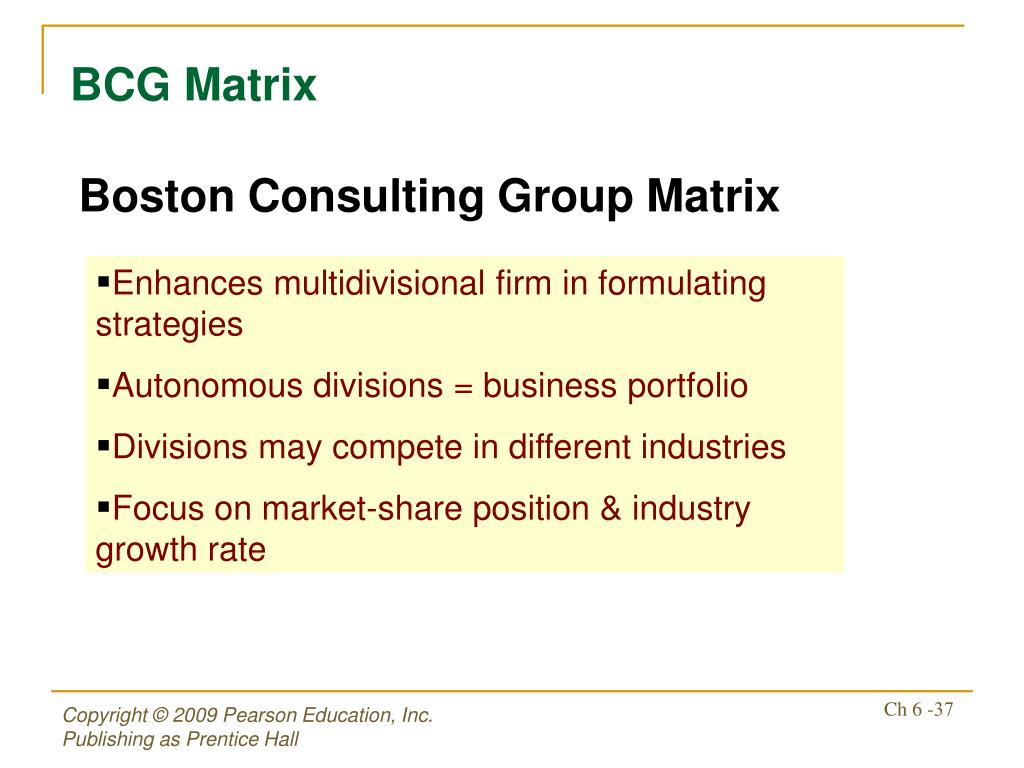 BCG Matrix

Boston Consulting Group Matrix

▪Enhances multidivisional firm in formulating strategies

▪Autonomous divisions = business portfolio

▪Divisions may compete in different industries

▪Focus on market-share position & industry growth rate

Copyright © 2009 Pearson Education, Inc.
Publishing as Prentice Hall

Ch 6 -37